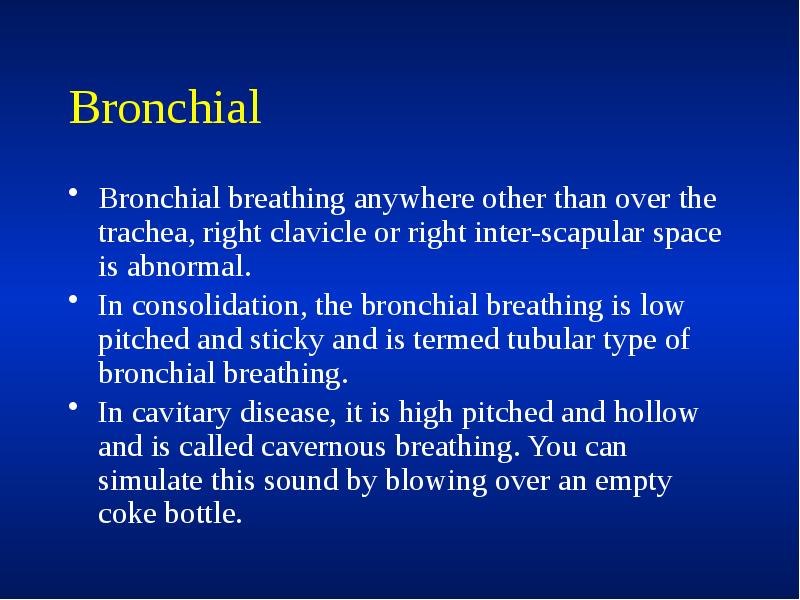 Bronchial

• Bronchial breathing anywhere other than over the trachea, right clavicle or right inter-scapular space is abnormal.
• In consolidation, the bronchial breathing is low pitched and sticky and is termed tubular type of bronchial breathing.
• In cavitary disease, it is high pitched and hollow and is called cavernous breathing. You can simulate this sound by blowing over an empty coke bottle.